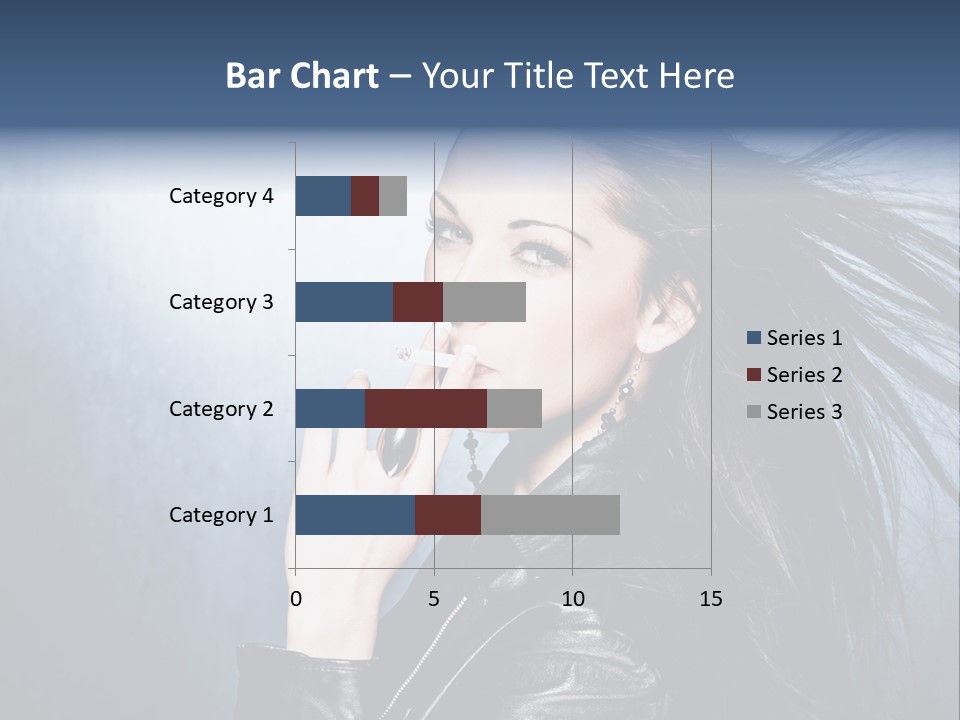 Bar Chart – Your Title Text Here

Category 4
Category 3
Category 2
Category 1

0
5
10
15

Series 1
Series 2
Series 3